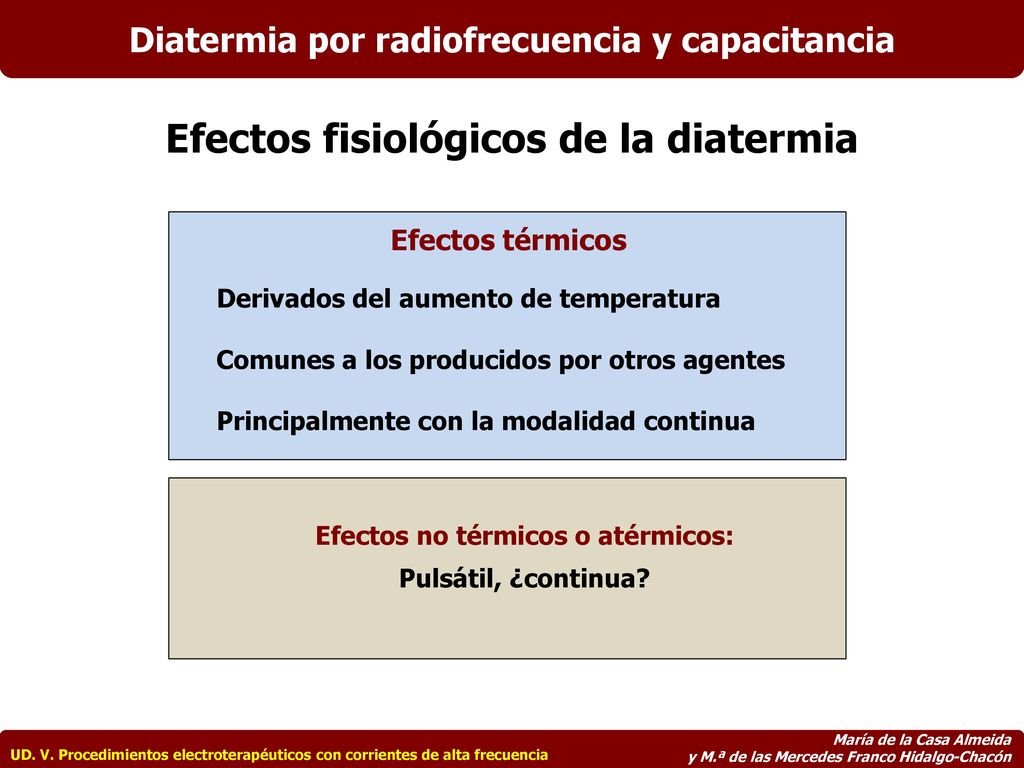 Diatermia por radiofrecuencia y capacitancia

Efectos fisiológicos de la diatermia

Efectos térmicos

Derivados del aumento de temperatura

Comunes a los producidos por otros agentes

Principalmente con la modalidad continua

Efectos no térmicos o atérmicos:

Pulsátil, ¿continua?

UD. V. Procedimientos electroterapéuticos con corrientes de alta frecuencia

María de la Casa Almeida
y M.ª de las Mercedes Franco Hidalgo-Chacón